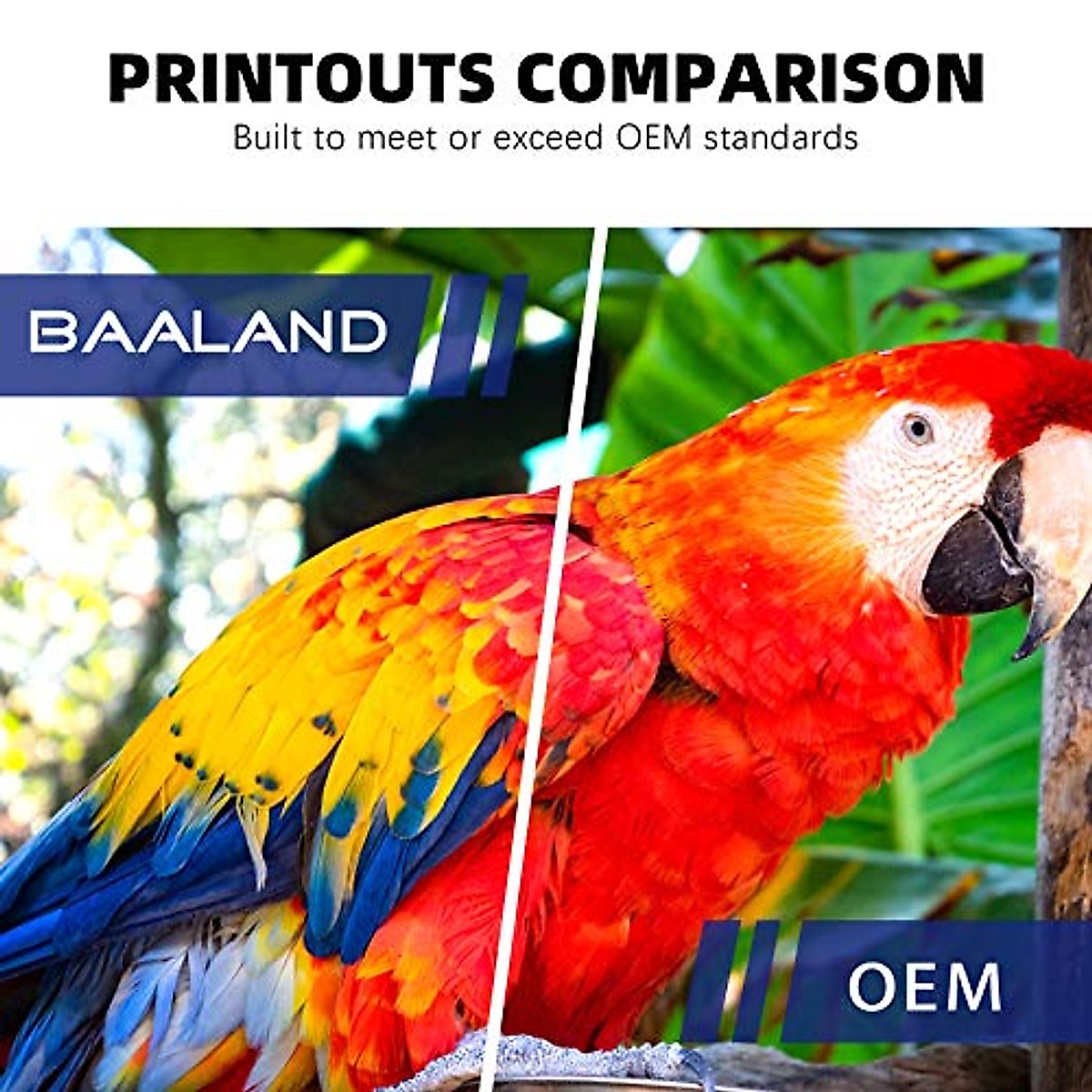 PRINTOUTS COMPARISON
Built to meet or exceed OEM standards

BAALAND

OEM